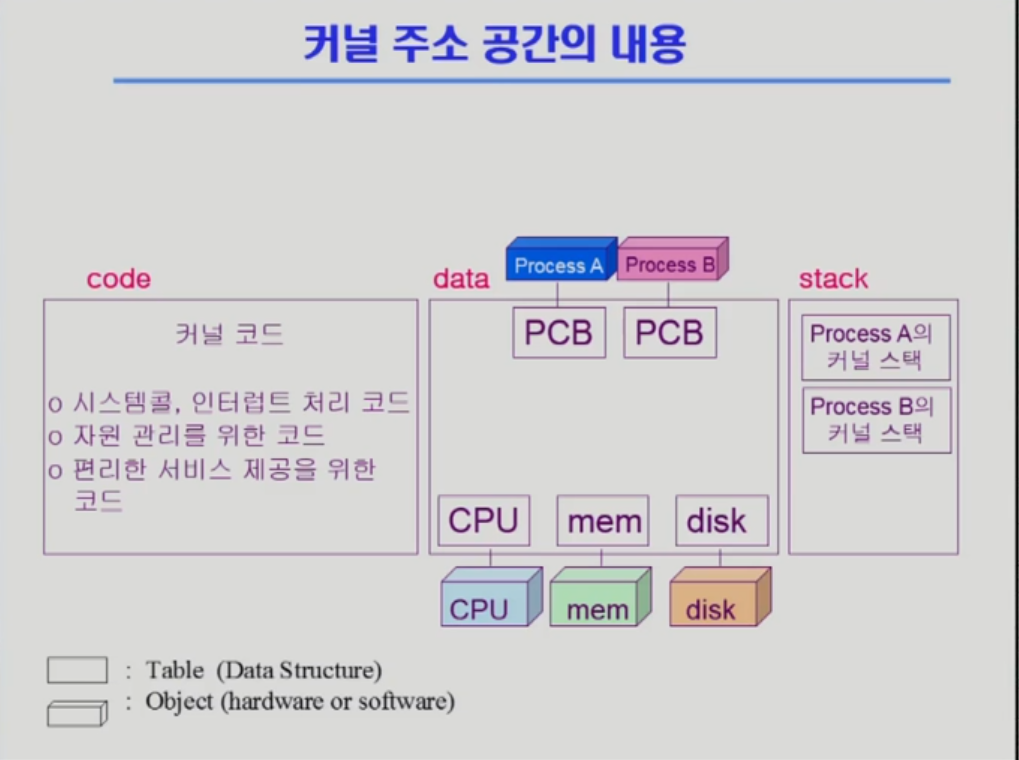 커널 주소 공간의 내용

code

커널 코드

o 시스템콜, 인터럽트 처리 코드
o 자원 관리를 위한 코드
o 편리한 서비스 제공을 위한 코드

data

Process A

Process B

PCB

PCB

CPU

mem

disk

CPU

mem

disk

stack

Process A의 커널 스택

Process B의 커널 스택

: Table (Data Structure)
: Object (hardware or software)